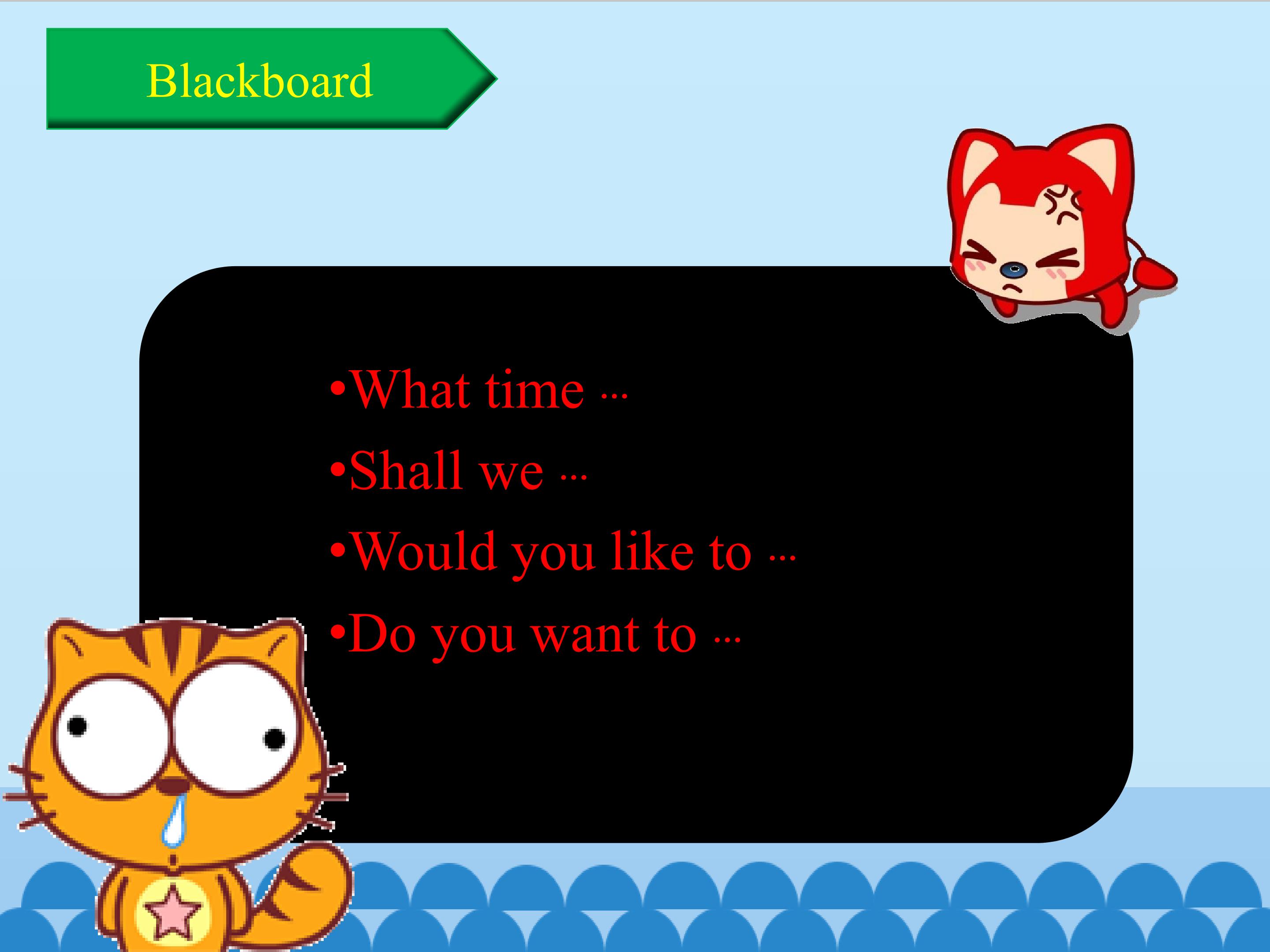 Blackboard

• What time …
• Shall we …
• Would you like to …
• Do you want to …